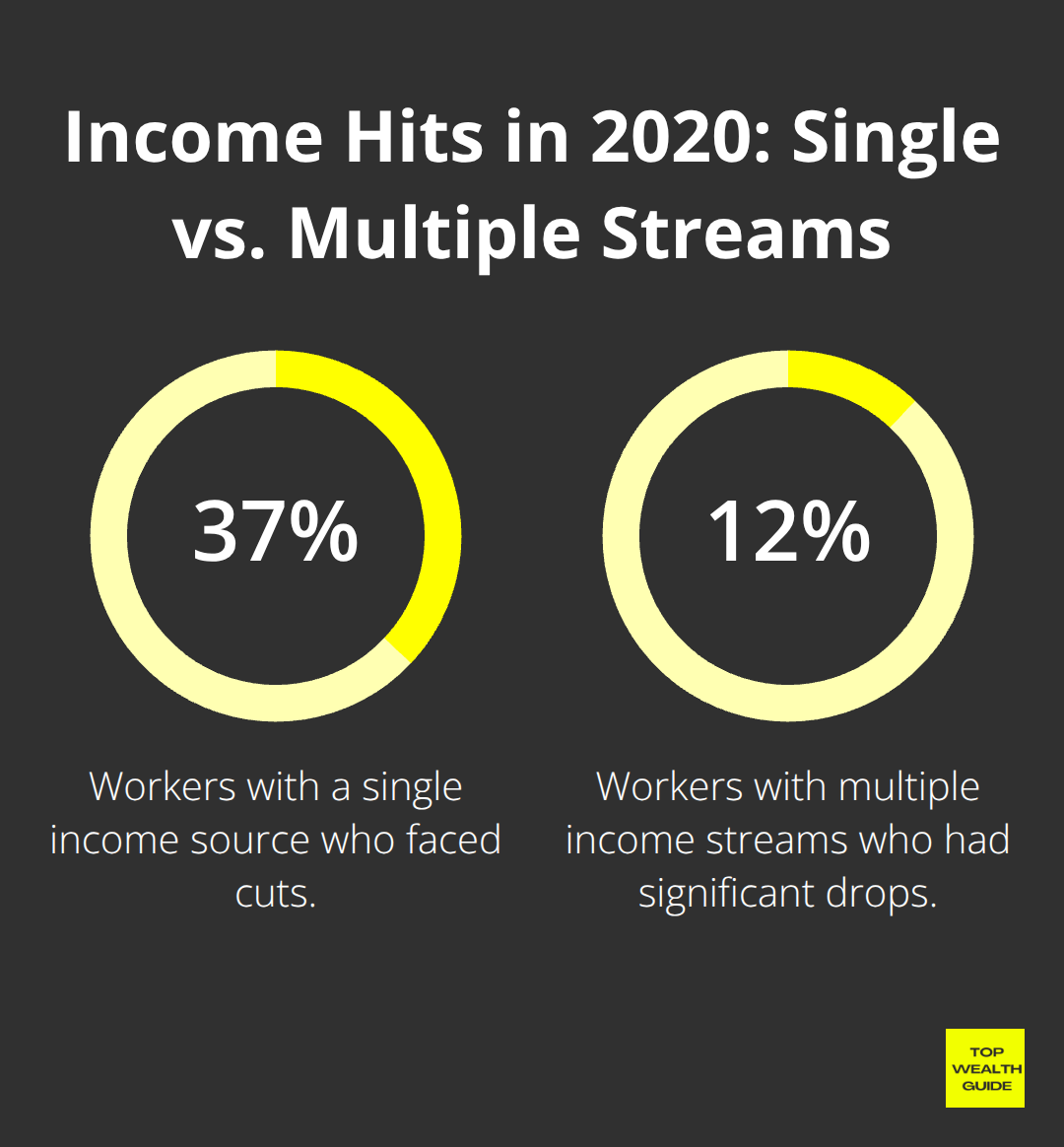 Income Hits in 2020: Single vs. Multiple Streams

37%

Workers with a single income source who faced cuts.

12%

Workers with multiple income streams who had significant drops.

TOP
WEALTH
GUIDE